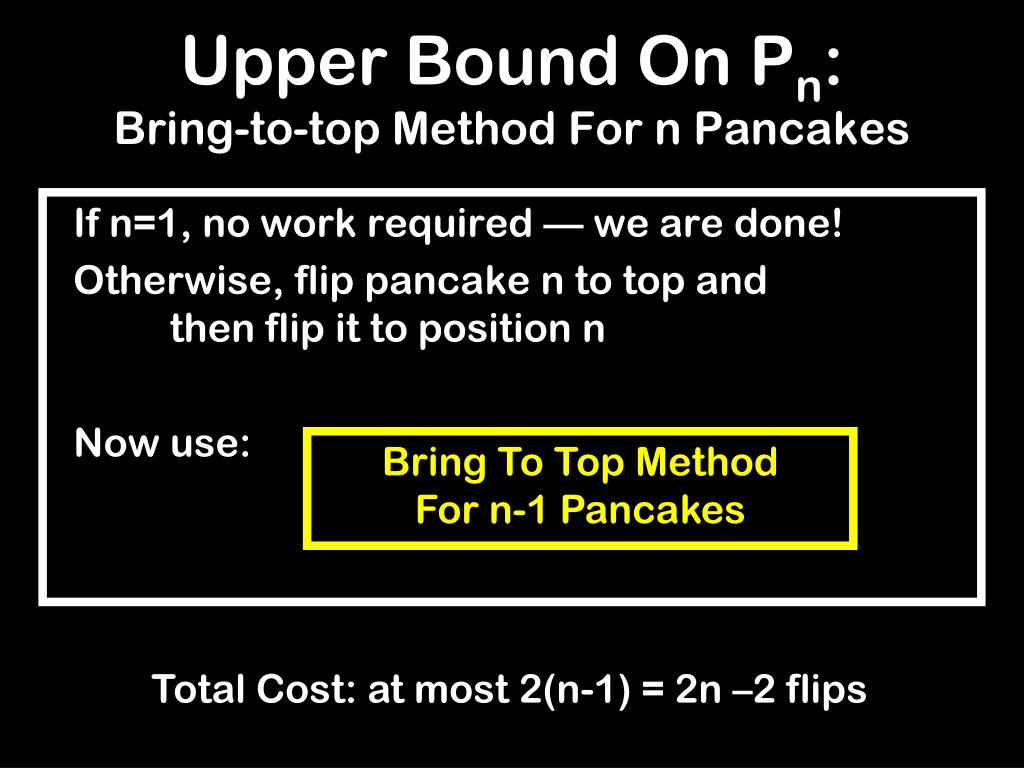 Upper Bound On $P_n$:
Bring-to-top Method For n Pancakes

If n=1, no work required — we are done!

Otherwise, flip pancake n to top and then flip it to position n

Now use:

Bring To Top Method
For n-1 Pancakes

Total Cost: at most 2(n-1) = 2n –2 flips